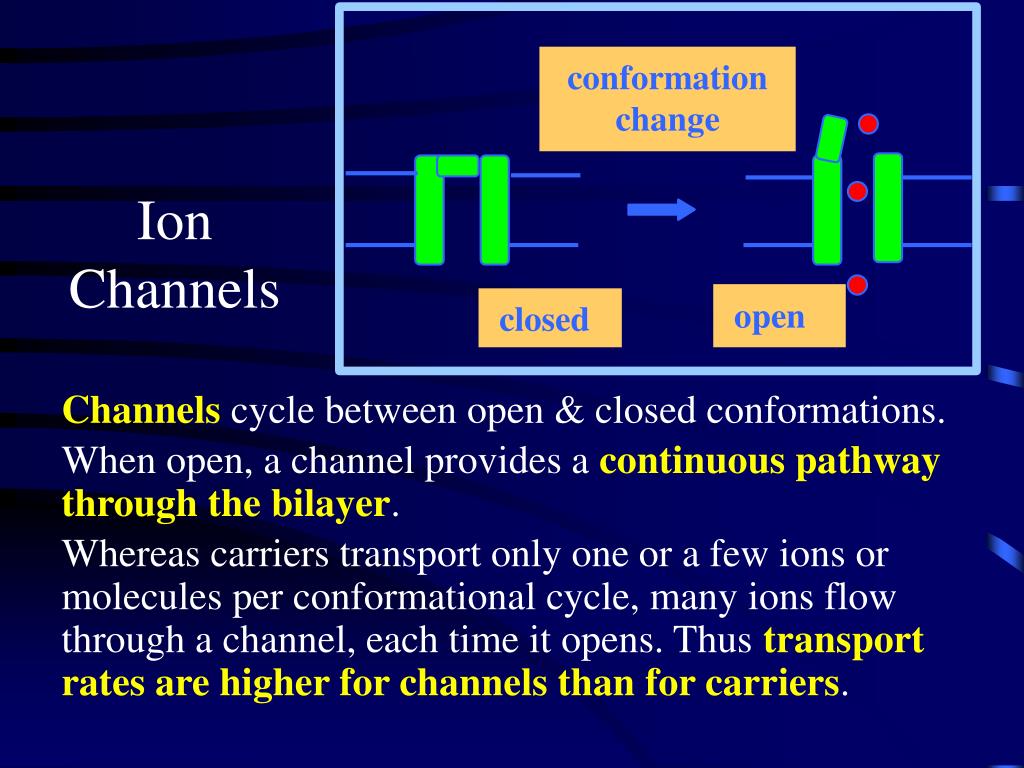 Ion Channels

conformation change

closed

open

Channels cycle between open & closed conformations.

When open, a channel provides a continuous pathway through the bilayer.

Whereas carriers transport only one or a few ions or molecules per conformational cycle, many ions flow through a channel, each time it opens. Thus transport rates are higher for channels than for carriers.